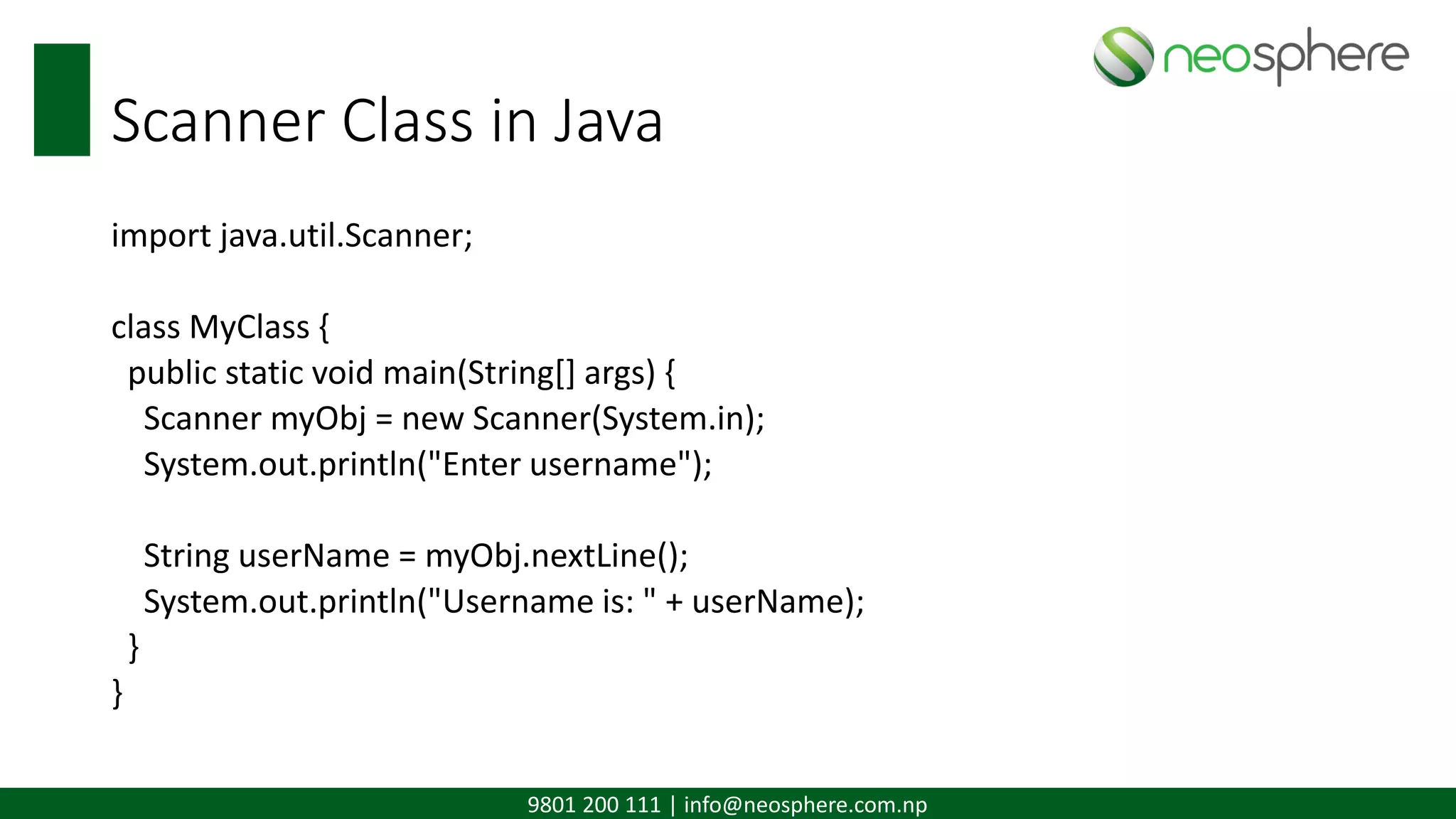 neosphere

Scanner Class in Java

import java.util.Scanner;

class MyClass {
  public static void main(String[] args) {
    Scanner myObj = new Scanner(System.in);
    System.out.println("Enter username");

    String userName = myObj.nextLine();
    System.out.println("Username is: " + userName);
  }
}

9801 200 111 | info@neosphere.com.np